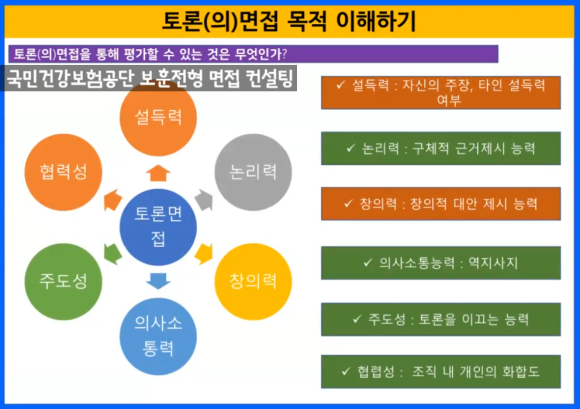 토론(의)면접 목적 이해하기

토론(의)면접을 통해 평가할 수 있는 것은 무엇인가?

국민건강보험공단 보훈전형 면접 컨설팅

설득력

논리력

창의력

의사소통력

주도성

협력성

토론면접

✓ 설득력 : 자신의 주장, 타인 설득력 여부

✓ 논리력 : 구체적 근거제시 능력

✓ 창의력 : 창의적 대안 제시 능력

✓ 의사소통능력 : 역지사지

✓ 주도성 : 토론을 이끄는 능력

✓ 협렵성 : 조직 내 개인의 화합도